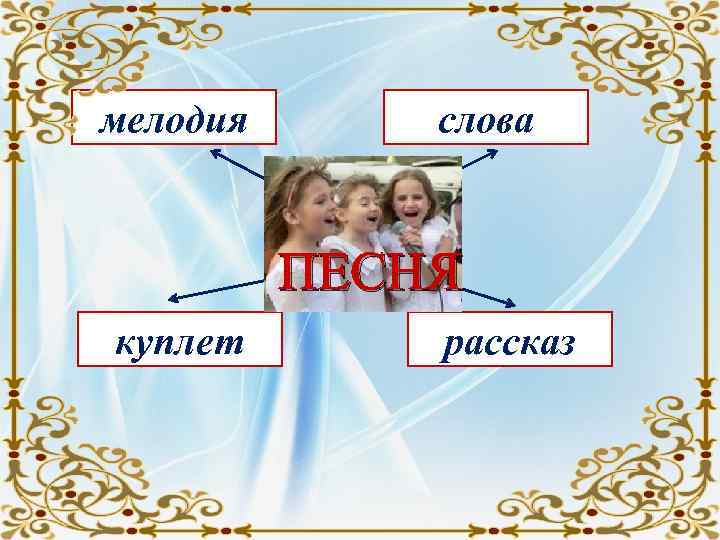 мелодия

слова

ПЕСНЯ

куплет

рассказ